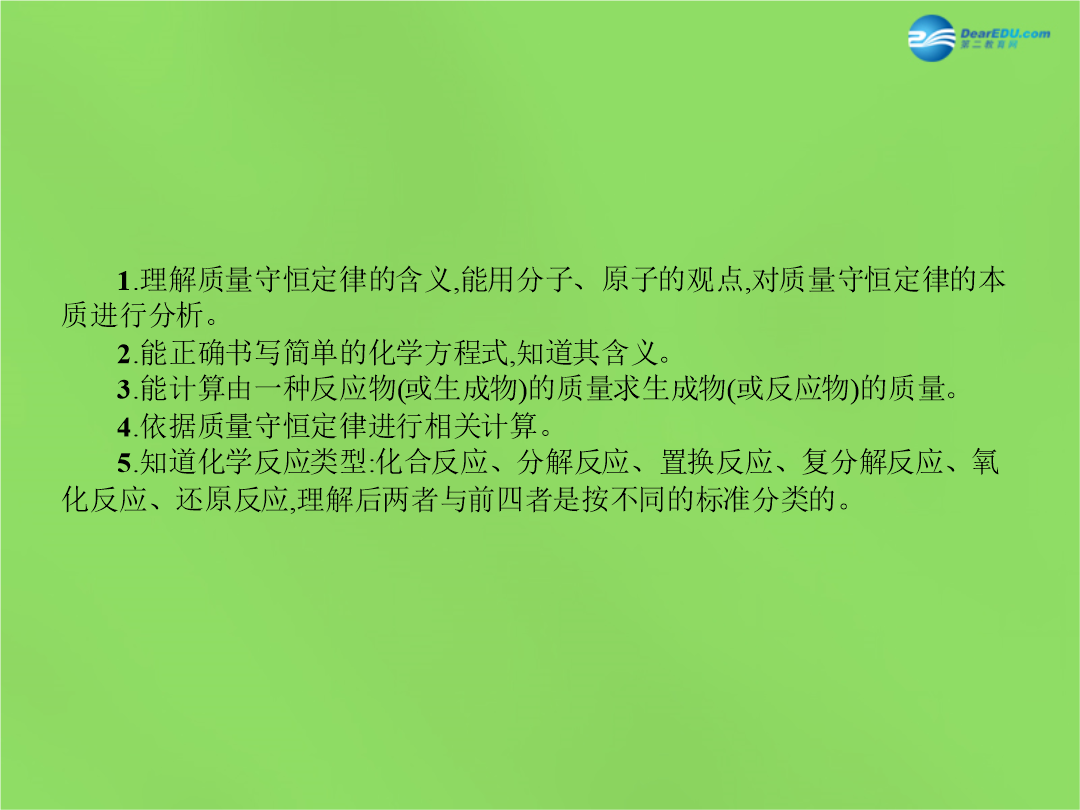 DearEDU.com
第二教育网

1.理解质量守恒定律的含义,能用分子、原子的观点,对质量守恒定律的本质进行分析。

2.能正确书写简单的化学方程式,知道其含义。

3.能计算由一种反应物(或生成物)的质量求生成物(或反应物)的质量。

4.依据质量守恒定律进行相关计算。

5.知道化学反应类型:化合反应、分解反应、置换反应、复分解反应、氧化反应、还原反应,理解后两者与前四者是按不同的标准分类的。